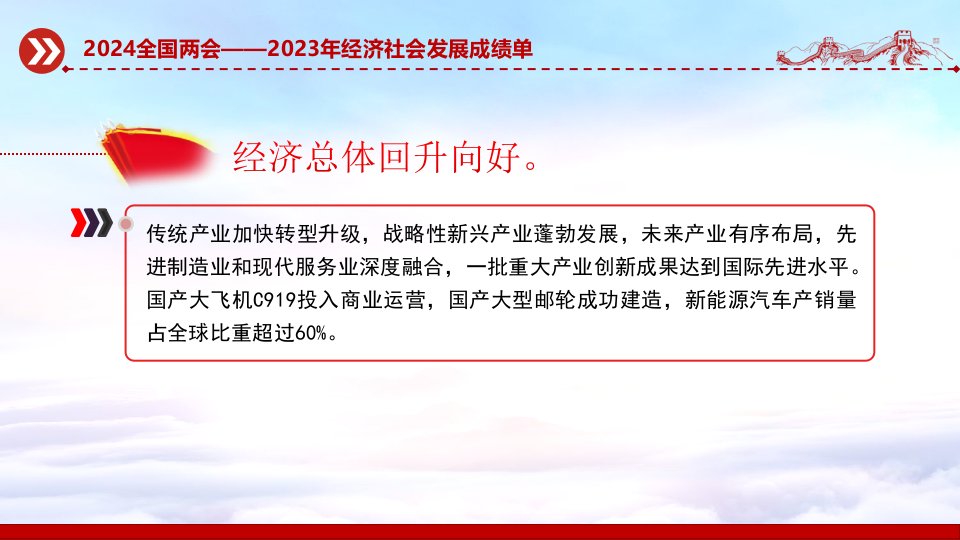 2024全国两会——2023年经济社会发展成绩单

经济总体回升向好。

传统产业加快转型升级，战略性新兴产业蓬勃发展，未来产业有序布局，先进制造业和现代服务业深度融合，一批重大产业创新成果达到国际先进水平。国产大飞机C919投入商业运营，国产大型邮轮成功建造，新能源汽车产销量占全球比重超过60%。